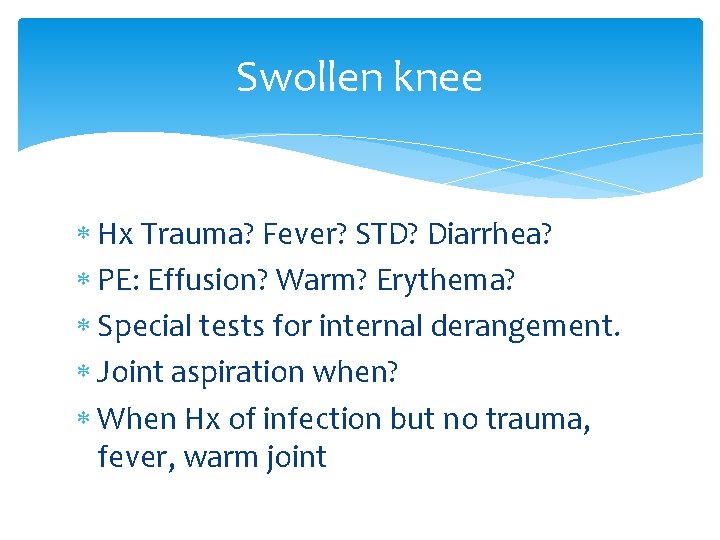 Swollen knee

* Hx Trauma? Fever? STD? Diarrhea?
* PE: Effusion? Warm? Erythema?
* Special tests for internal derangement.
* Joint aspiration when?
* When Hx of infection but no trauma, fever, warm joint